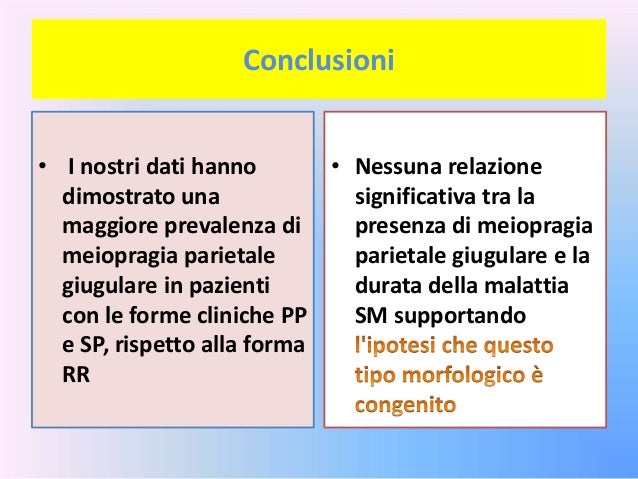 Conclusioni

• I nostri dati hanno dimostrato una maggiore prevalenza di meiopragia parietale giugulare in pazienti con le forme cliniche PP e SP, rispetto alla forma RR

• Nessuna relazione significativa tra la presenza di meiopragia parietale giugulare e la durata della malattia SM supportando l'ipotesi che questo tipo morfologico è congenito